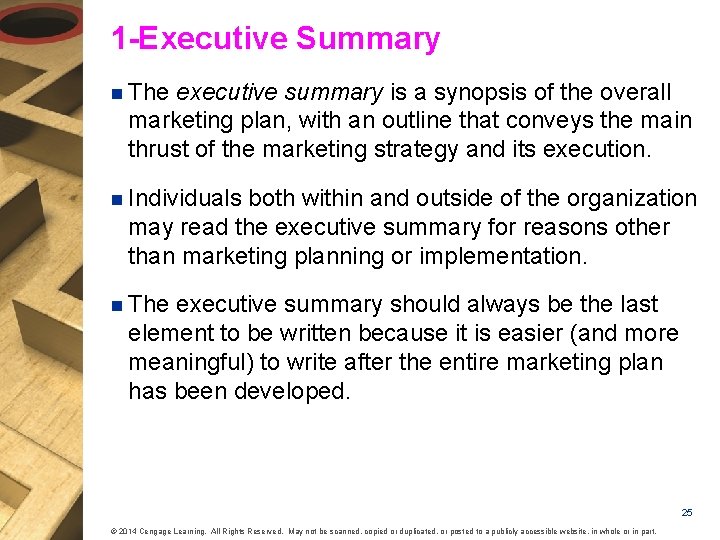 1-Executive Summary

The executive summary is a synopsis of the overall marketing plan, with an outline that conveys the main thrust of the marketing strategy and its execution.

Individuals both within and outside of the organization may read the executive summary for reasons other than marketing planning or implementation.

The executive summary should always be the last element to be written because it is easier (and more meaningful) to write after the entire marketing plan has been developed.

25

© 2014 Cengage Learning. All Rights Reserved. May not be scanned, copied or duplicated, or posted to a publicly accessible website, in whole or in part.